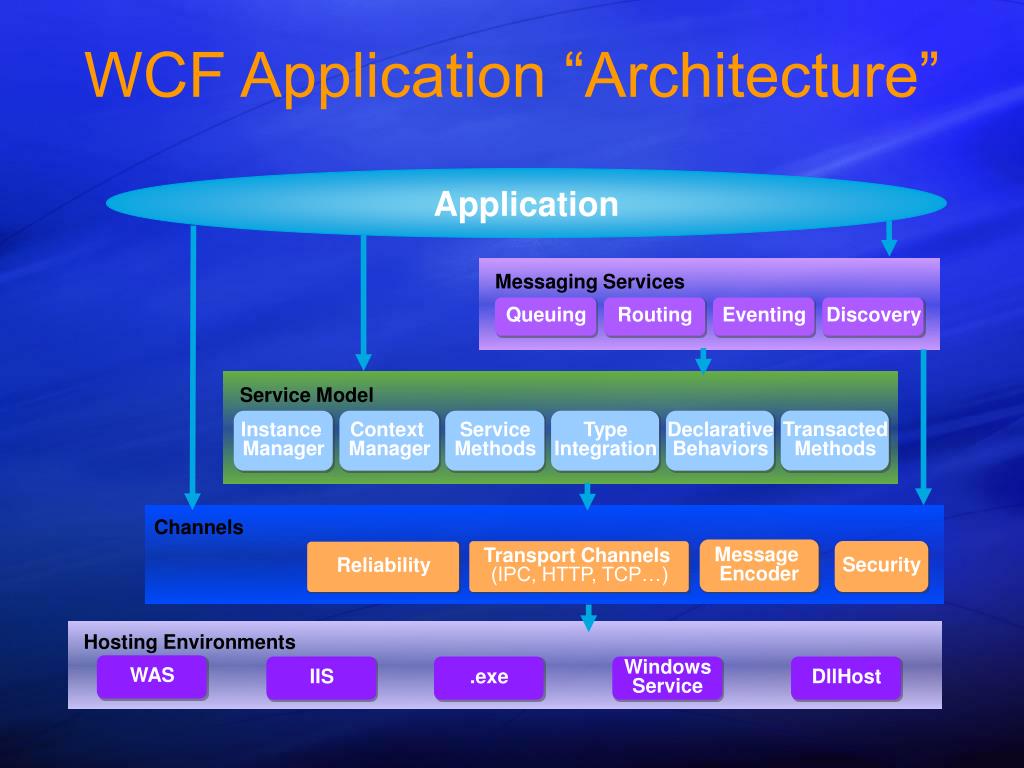 WCF Application “Architecture”

Application

Messaging Services

Queuing

Routing

Eventing

Discovery

Service Model

Instance Manager

Context Manager

Service Methods

Type Integration

Declarative Behaviors

Transacted Methods

Channels

Reliability

Transport Channels (IPC, HTTP, TCP…)

Message Encoder

Security

Hosting Environments

WAS

IIS

.exe

Windows Service

DllHost